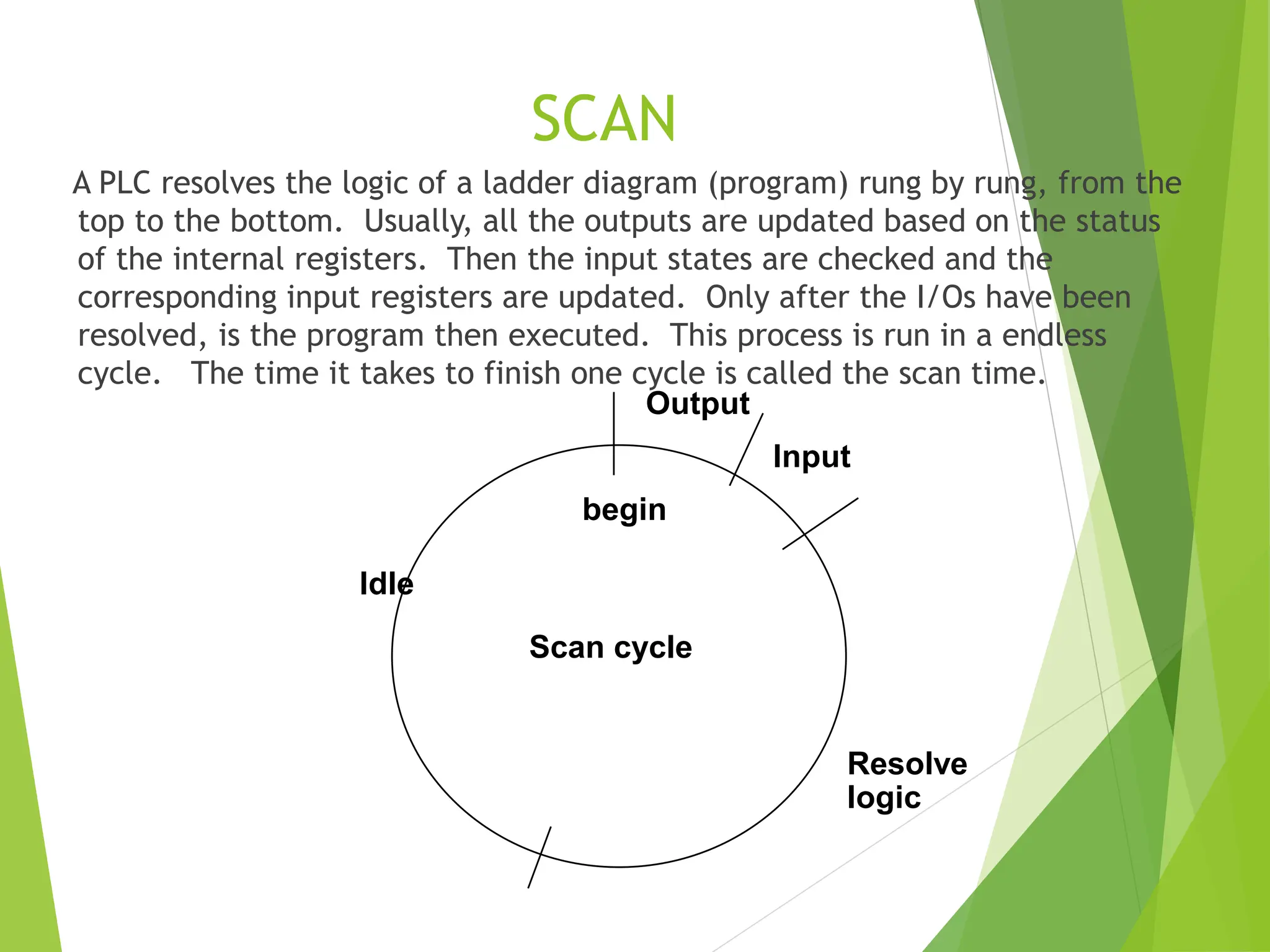 SCAN

A PLC resolves the logic of a ladder diagram (program) rung by rung, from the top to the bottom. Usually, all the outputs are updated based on the status of the internal registers. Then the input states are checked and the corresponding input registers are updated. Only after the I/Os have been resolved, is the program then executed. This process is run in a endless cycle. The time it takes to finish one cycle is called the scan time.

Output

Input

begin

Idle

Scan cycle

Resolve logic